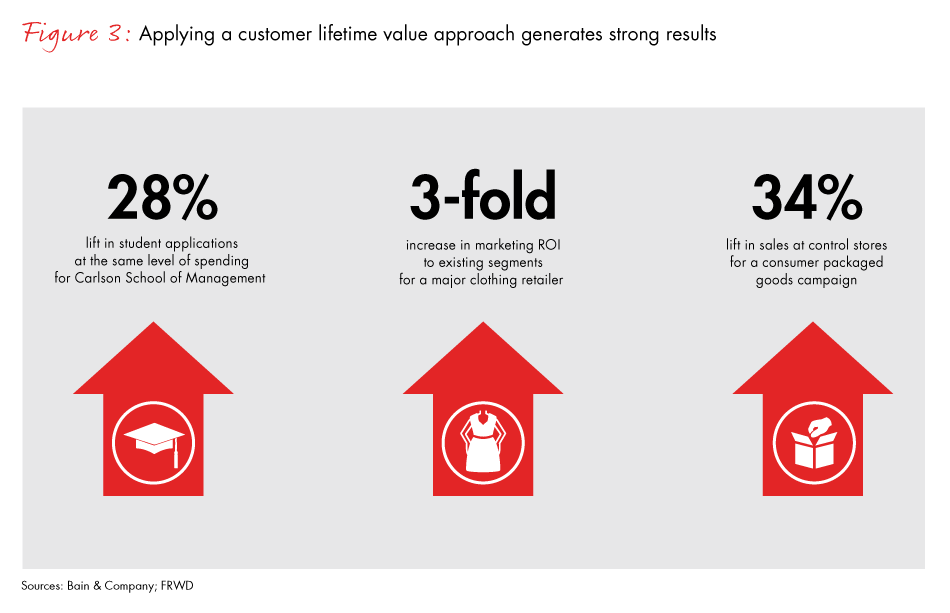 Figure 3: Applying a customer lifetime value approach generates strong results

28%
lift in student applications at the same level of spending for Carlson School of Management

3-fold
increase in marketing ROI to existing segments for a major clothing retailer

34%
lift in sales at control stores for a consumer packaged goods campaign

Sources: Bain & Company; FRWD